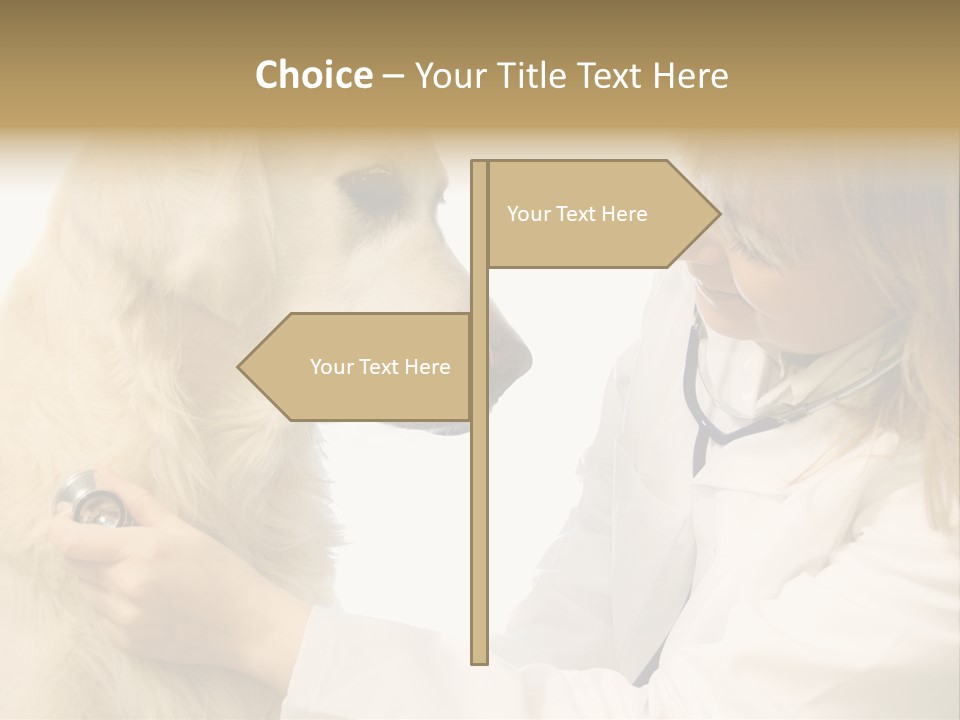 Choice – Your Title Text Here

Your Text Here

Your Text Here